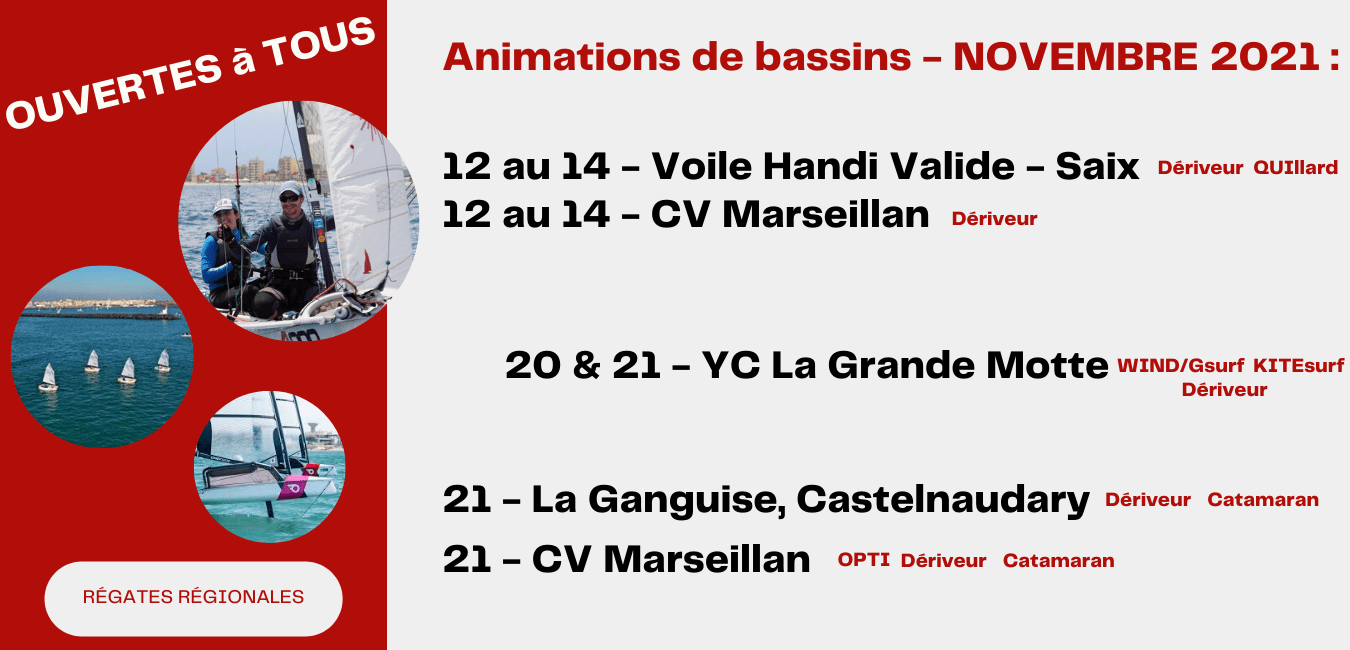 OUVERTES à TOUS

RÉGATES RÉGIONALES

Animations de bassins – NOVEMBRE 2021 :

12 au 14 – Voile Handi Valide – Saix Dériveur QUIllard
12 au 14 – CV Marseillan Dériveur

20 & 21 – YC La Grande Motte WIND/Gsurf KITEsurf Dériveur

21 – La Ganguise, Castelnaudary Dériveur Catamaran
21 – CV Marseillan OPTI Dériveur Catamaran